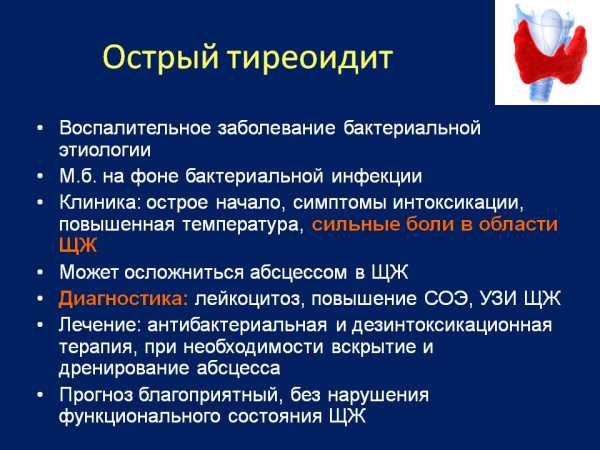 Острый тиреоидит

• Воспалительное заболевание бактериальной этиологии
• М.б. на фоне бактериальной инфекции
• Клиника: острое начало, симптомы интоксикации, повышенная температура, сильные боли в области ЩЖ
• Может осложниться абсцессом в ЩЖ
• Диагностика: лейкоцитоз, повышение СОЭ, УЗИ ЩЖ
• Лечение: антибактериальная и дезинтоксикационная терапия, при необходимости вскрытие и дренирование абсцесса
• Прогноз благоприятный, без нарушения функционального состояния ЩЖ